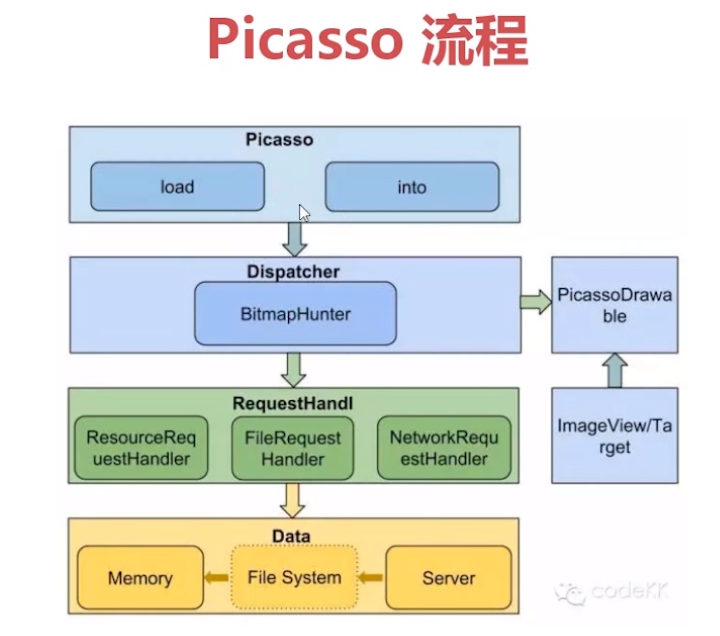 Picasso 流程

Picasso

load

into

Dispatcher

BitmapHunter

PicassoDrawable

RequestHandl

ResourceRequestHandler

FileRequestHandler

NetworkRequestHandler

ImageView/Target

Data

Memory

File System

Server

codeKK